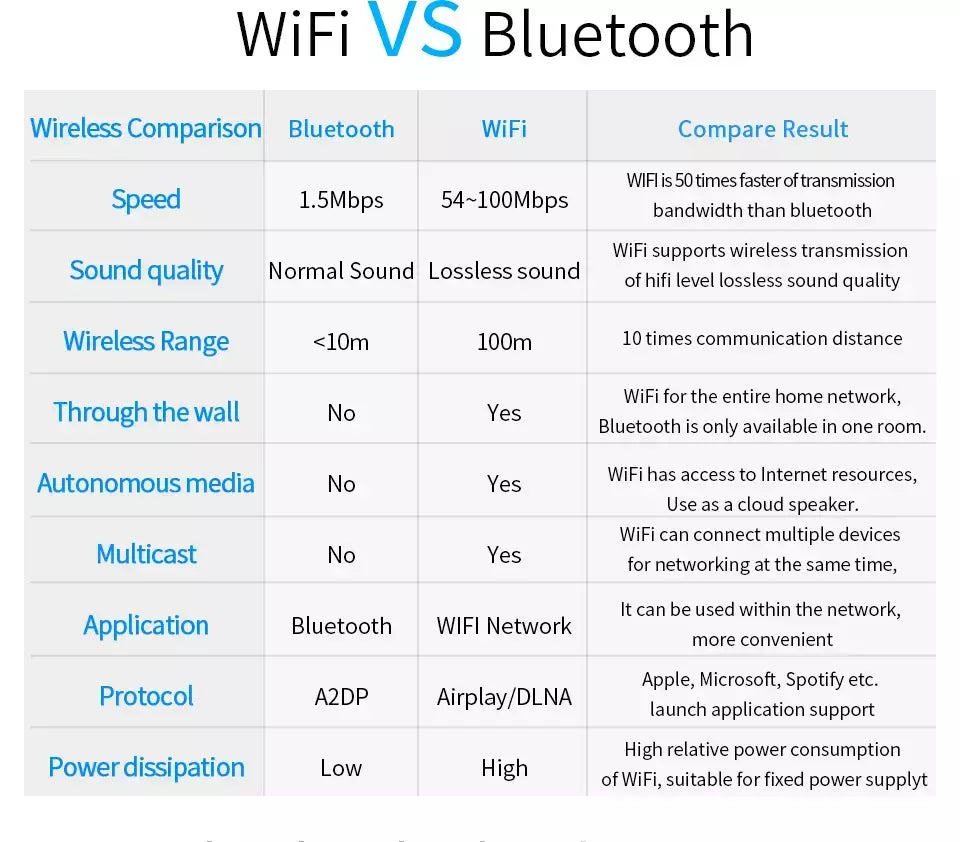 WiFi VS Bluetooth

| Wireless Comparison | Bluetooth | WiFi | Compare Result |
|---|---|---|---|
| Speed | 1.5Mbps | 54~100Mbps | WIFI is 50 times faster of transmission bandwidth than bluetooth |
| Sound quality | Normal Sound | Lossless sound | WiFi supports wireless transmission of hifi level lossless sound quality |
| Wireless Range | <10m | 100m | 10 times communication distance |
| Through the wall | No | Yes | WiFi for the entire home network, Bluetooth is only available in one room. |
| Autonomous media | No | Yes | WiFi has access to Internet resources, Use as a cloud speaker. |
| Multicast | No | Yes | WiFi can connect multiple devices for networking at the same time, |
| Application | Bluetooth | WIFI Network | It can be used within the network, more convenient |
| Protocol | A2DP | Airplay/DLNA | Apple, Microsoft, Spotify etc. launch application support |
| Power dissipation | Low | High | High relative power consumption of WiFi, suitable for fixed power supplyt |